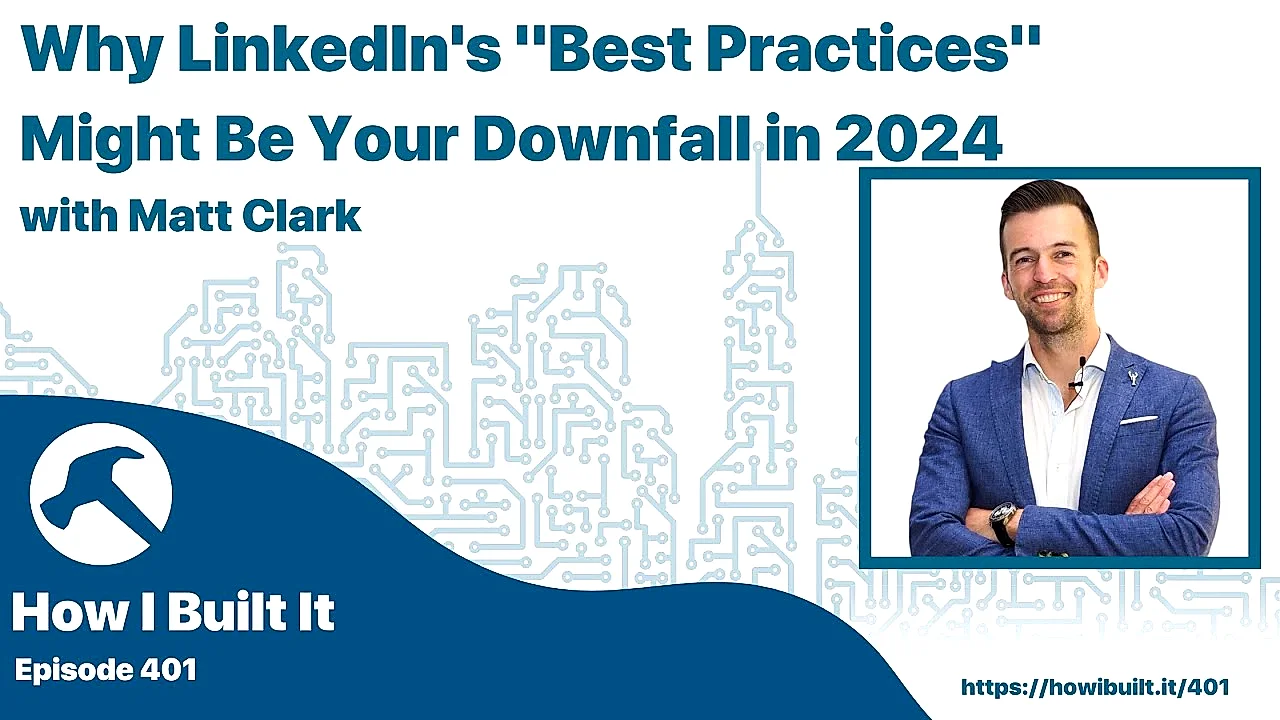 Why LinkedIn's "Best Practices" Might Be Your Downfall in 2024

with Matt Clark

How I Built It

Episode 401

https://howibuilt.it/401